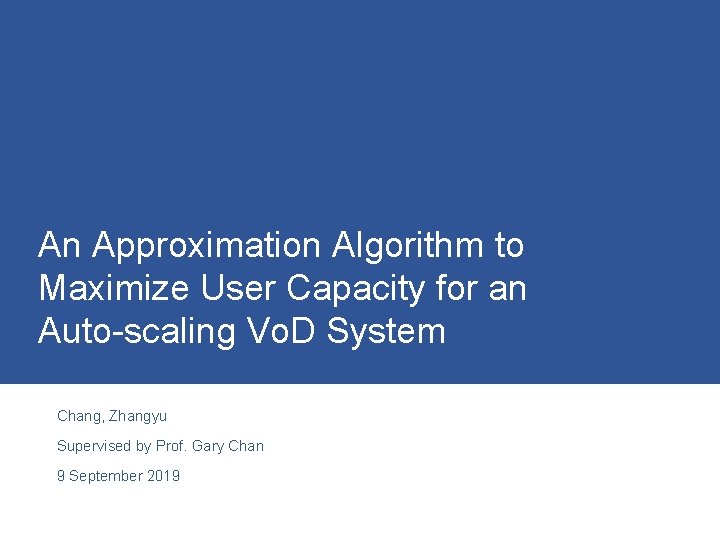 An Approximation Algorithm to Maximize User Capacity for an Auto-scaling VoD System

Chang, Zhangyu

Supervised by Prof. Gary Chan

9 September 2019